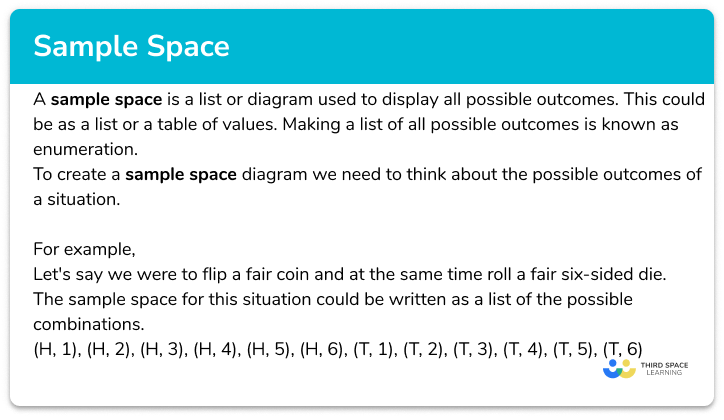 Sample Space

A sample space is a list or diagram used to display all possible outcomes. This could be as a list or a table of values. Making a list of all possible outcomes is known as enumeration.
To create a sample space diagram we need to think about the possible outcomes of a situation.

For example,
Let's say we were to flip a fair coin and at the same time roll a fair six-sided die.
The sample space for this situation could be written as a list of the possible combinations.
(H, 1), (H, 2), (H, 3), (H, 4), (H, 5), (H, 6), (T, 1), (T, 2), (T, 3), (T, 4), (T, 5), (T, 6)

THIRD SPACE LEARNING